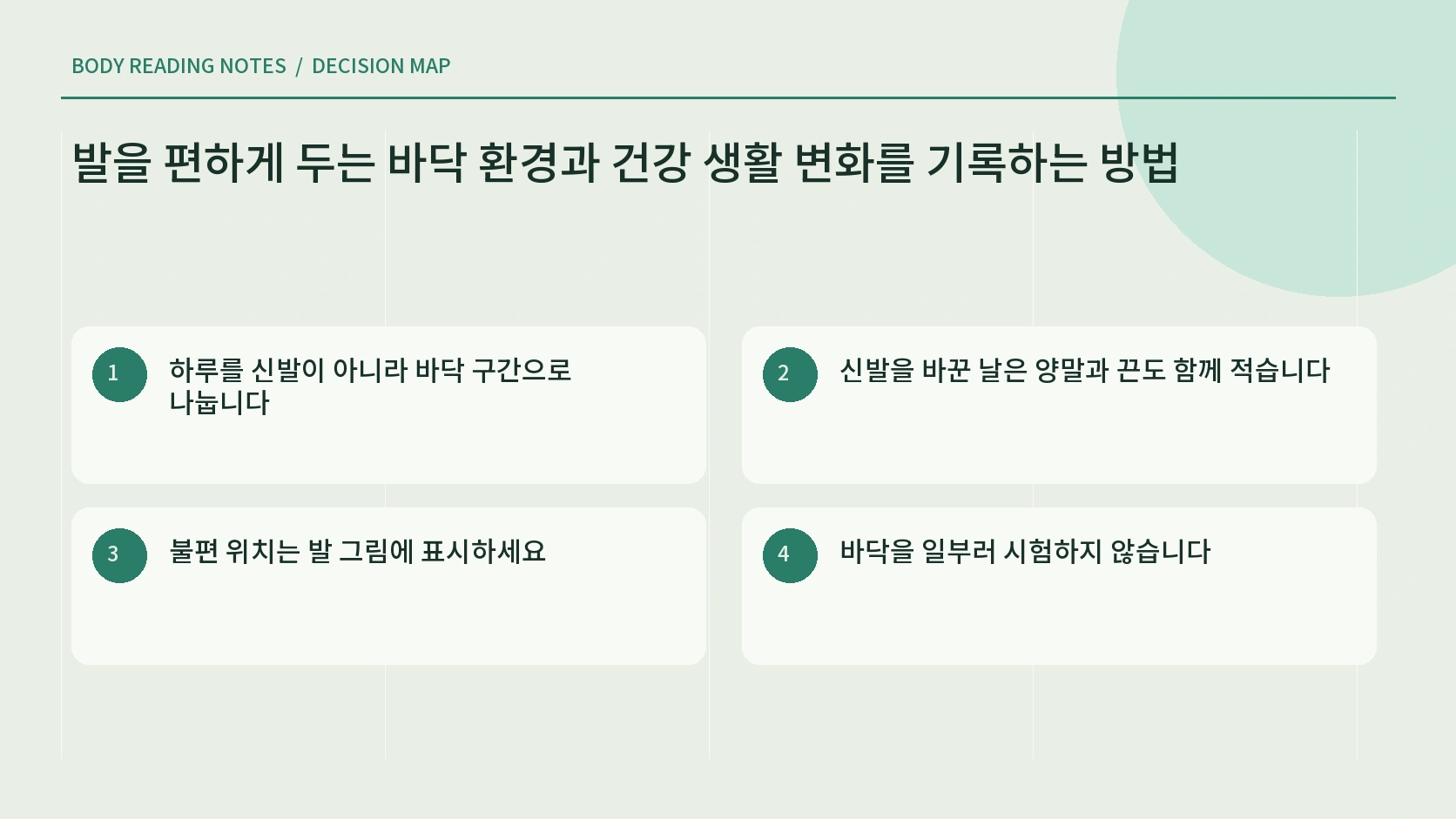 BODY READING NOTES / DECISION MAP

발을 편하게 두는 바닥 환경과 건강 생활 변화를 기록하는 방법

1
하루를 신발이 아니라 바닥 구간으로 나눕니다

2
신발을 바꾼 날은 양말과 끈도 함께 적습니다

3
불편 위치는 발 그림에 표시하세요

4
바닥을 일부러 시험하지 않습니다